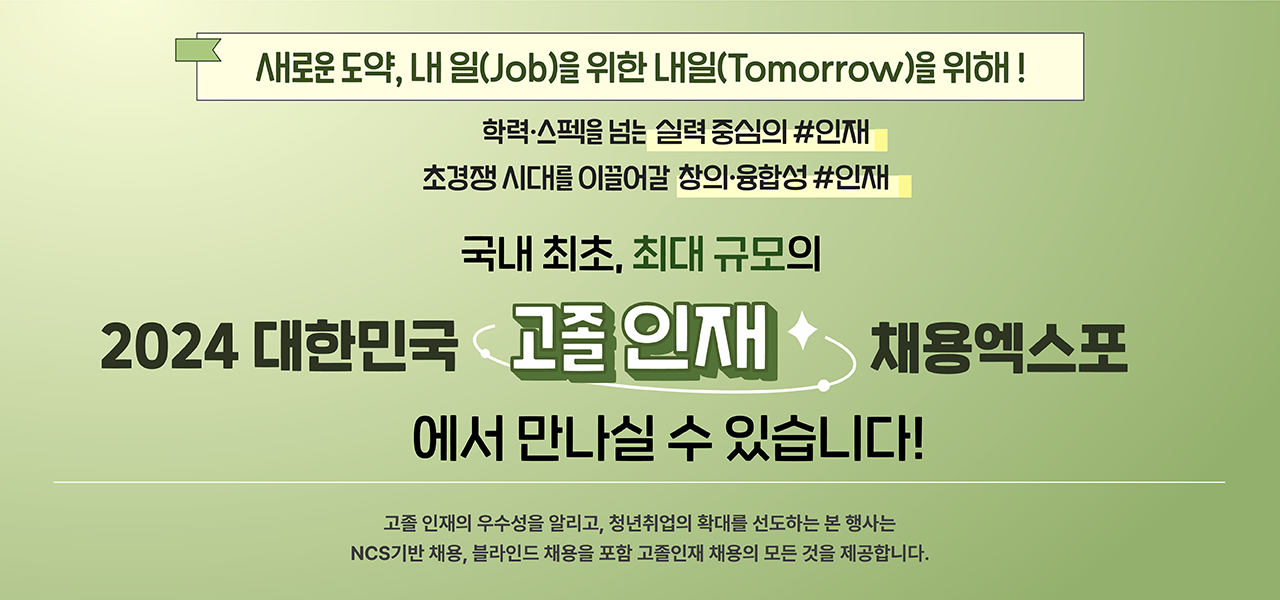 새로운 도약, 내 일(Job)을 위한 내일(Tomorrow)을 위해 !

학력·스펙을 넘는 실력 중심의 #인재
초경쟁 시대를 이끌어갈 창의·융합성 #인재

국내 최초, 최대 규모의

2024 대한민국 고졸 인재 채용엑스포

에서 만나실 수 있습니다!

고졸 인재의 우수성을 알리고, 청년취업의 확대를 선도하는 본 행사는
NCS기반 채용, 블라인드 채용을 포함 고졸인재 채용의 모든 것을 제공합니다.